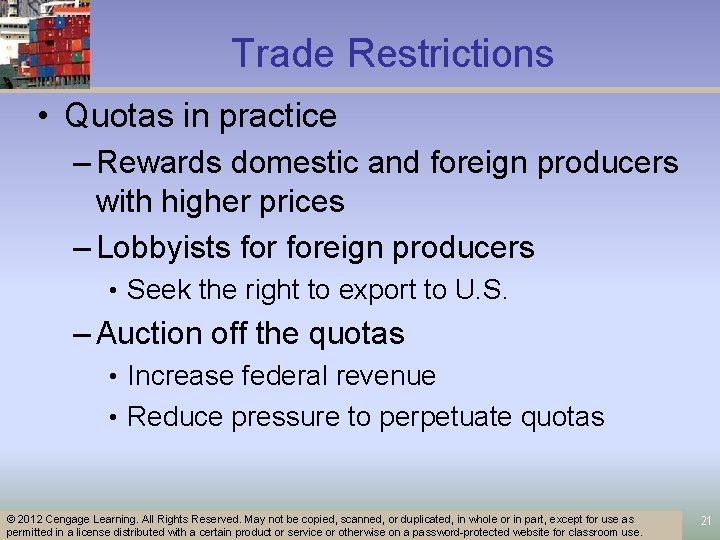 Trade Restrictions

• Quotas in practice
– Rewards domestic and foreign producers with higher prices
– Lobbyists for foreign producers
• Seek the right to export to U.S.
– Auction off the quotas
• Increase federal revenue
• Reduce pressure to perpetuate quotas

© 2012 Cengage Learning. All Rights Reserved. May not be copied, scanned, or duplicated, in whole or in part, except for use as permitted in a license distributed with a certain product or service or otherwise on a password-protected website for classroom use.

21